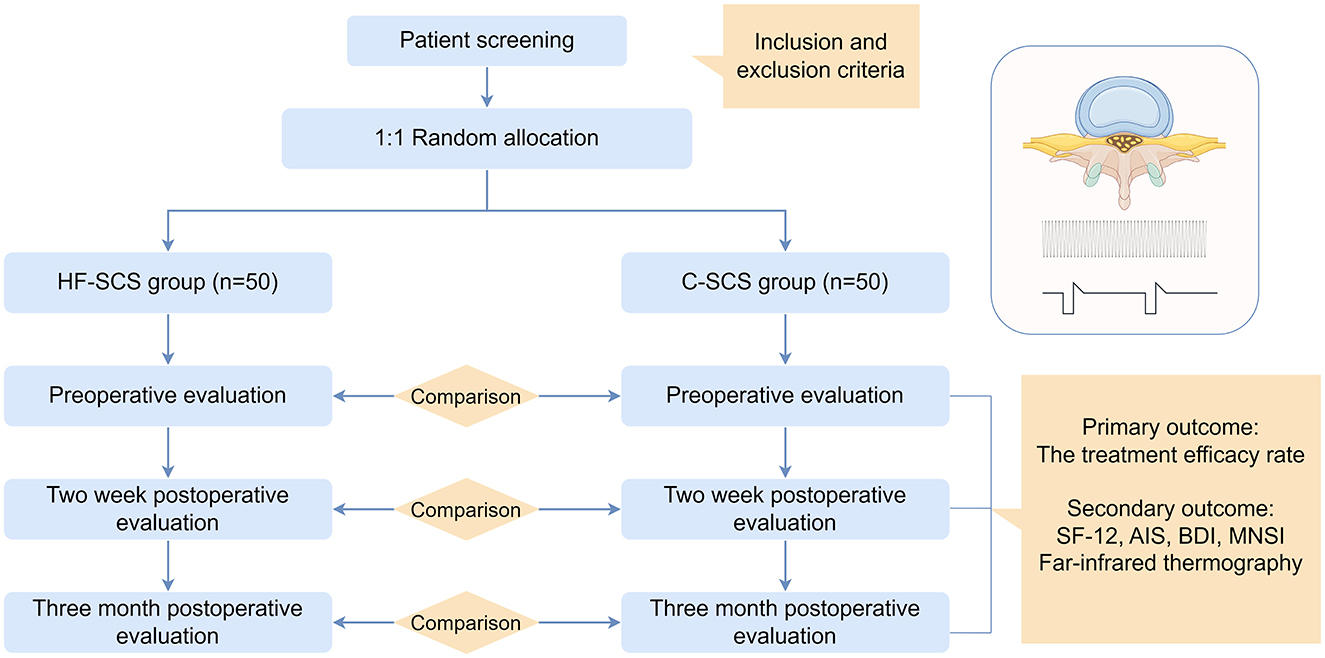 Patient screening

Inclusion and exclusion criteria

1:1 Random allocation

HF-SCS group (n=50)

C-SCS group (n=50)

Preoperative evaluation

Comparison

Preoperative evaluation

Two week postoperative evaluation

Comparison

Two week postoperative evaluation

Three month postoperative evaluation

Comparison

Three month postoperative evaluation

Primary outcome:
The treatment efficacy rate

Secondary outcome:
SF-12, AIS, BDI, MNSI
Far-infrared thermography